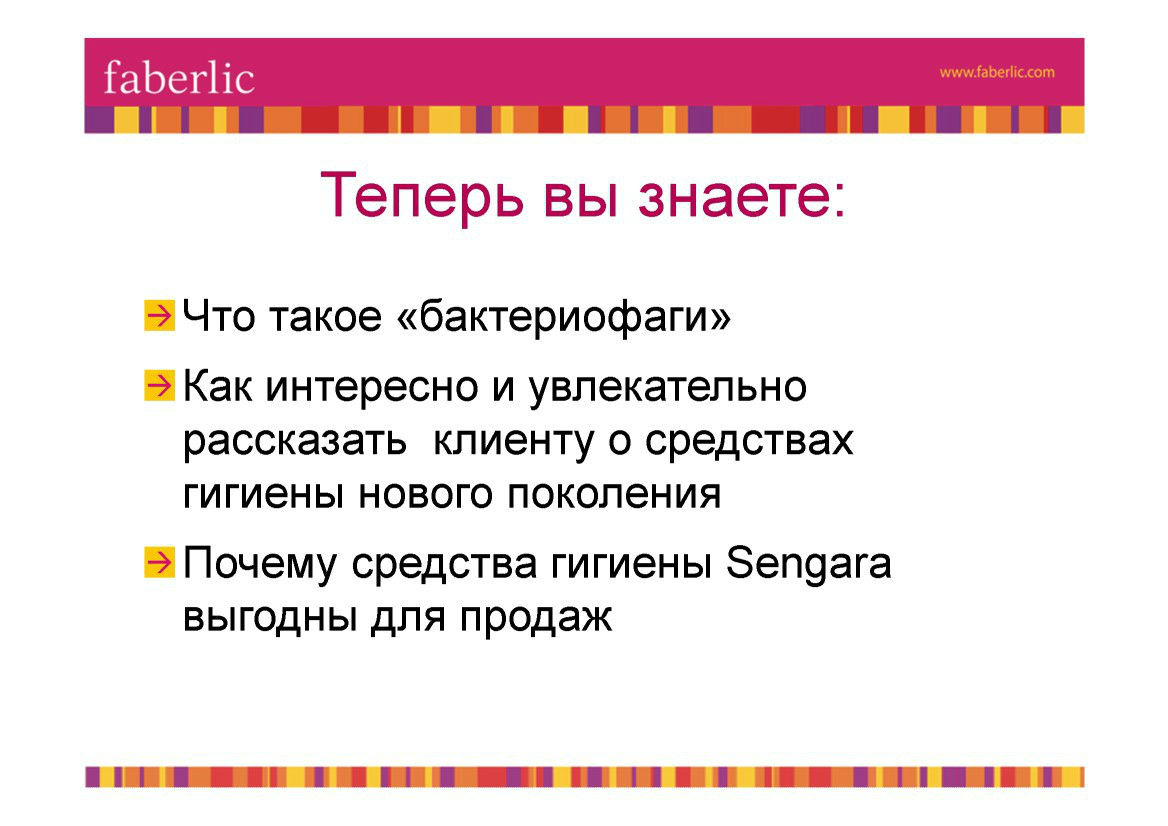 faberlic

www.faberlic.com

Теперь вы знаете:

Что такое «бактериофаги»

Как интересно и увлекательно рассказать клиенту о средствах гигиены нового поколения

Почему средства гигиены Sengara выгодны для продаж